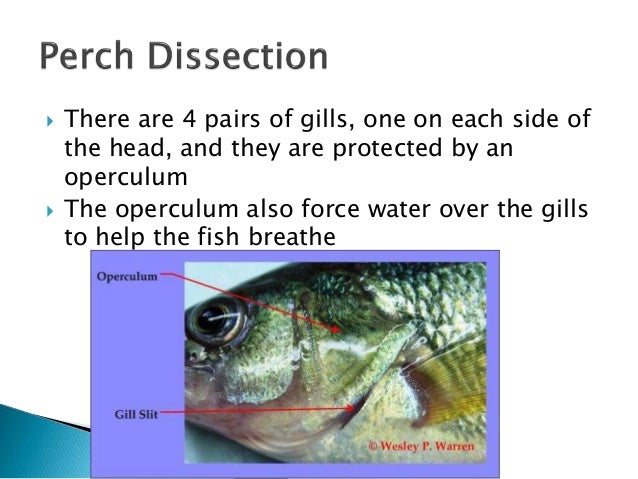 Perch Dissection

There are 4 pairs of gills, one on each side of the head, and they are protected by an operculum

The operculum also force water over the gills to help the fish breathe

Operculum

Gill Slit

© Wesley P. Warren